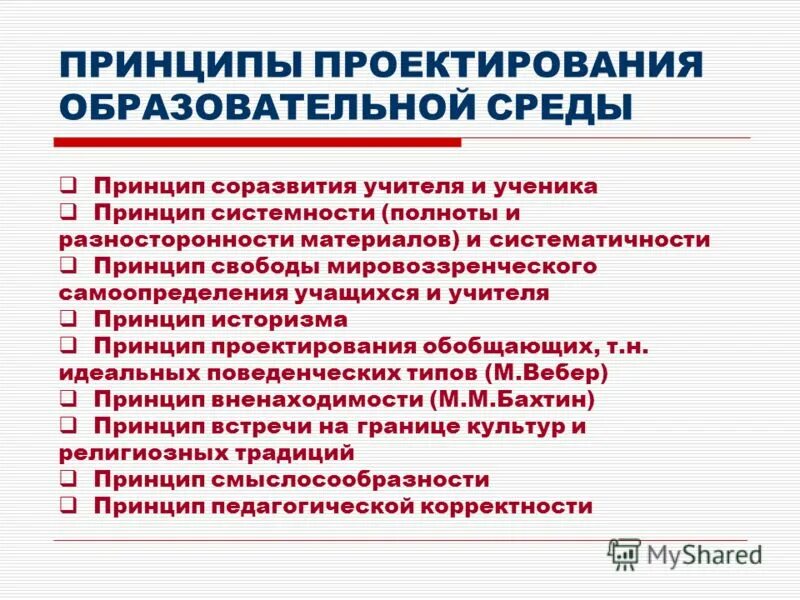 ПРИНЦИПЫ ПРОЕКТИРОВАНИЯ ОБРАЗОВАТЕЛЬНОЙ СРЕДЫ

❑ Принцип соразвития учителя и ученика
❑ Принцип системности (полноты и разносторонности материалов) и систематичности
❑ Принцип свободы мировоззренческого самоопределения учащихся и учителя
❑ Принцип историзма
❑ Принцип проектирования обобщающих, т.н. идеальных поведенческих типов (М.Вебер)
❑ Принцип вненаходимости (М.М.Бахтин)
❑ Принцип встречи на границе культур и религиозных традиций
❑ Принцип смыслосообразности
❑ Принцип педагогической корректности

MyShared